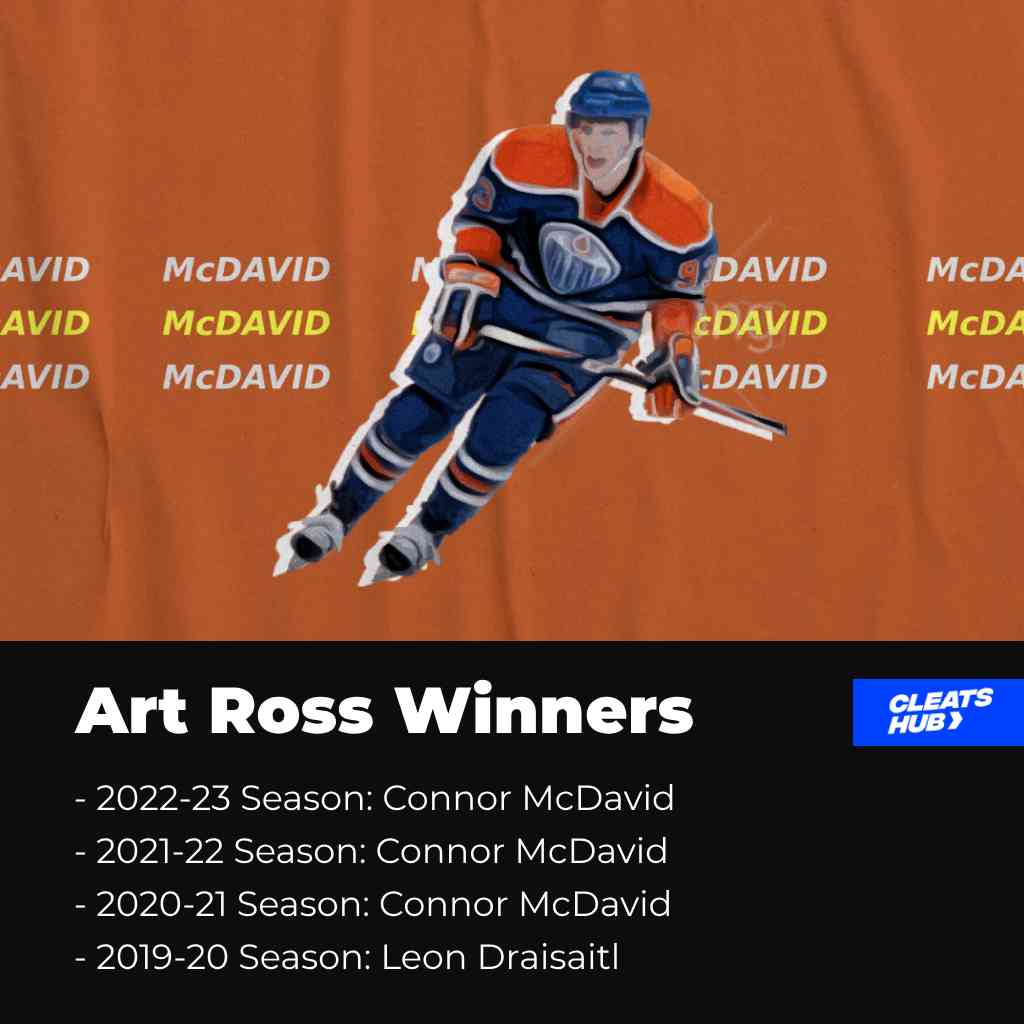 AVID McDAVID M DAVID McDA
AVID McDAVID cDAVID McDA
AVID McDAVID cDAVID McDA

Art Ross Winners

CLEATS HUB

- 2022-23 Season: Connor McDavid
- 2021-22 Season: Connor McDavid
- 2020-21 Season: Connor McDavid
- 2019-20 Season: Leon Draisaitl